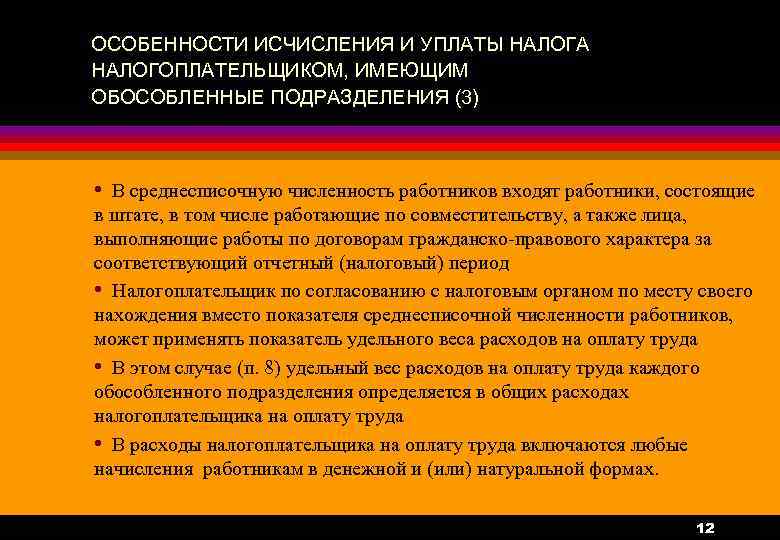 ОСОБЕННОСТИ ИСЧИСЛЕНИЯ И УПЛАТЫ НАЛОГА НАЛОГОПЛАТЕЛЬЩИКОМ, ИМЕЮЩИМ ОБОСОБЛЕННЫЕ ПОДРАЗДЕЛЕНИЯ (3)

• В среднесписочную численность работников входят работники, состоящие в штате, в том числе работающие по совместительству, а также лица, выполняющие работы по договорам гражданско-правового характера за соответствующий отчетный (налоговый) период

• Налогоплательщик по согласованию с налоговым органом по месту своего нахождения вместо показателя среднесписочной численности работников, может применять показатель удельного веса расходов на оплату труда

• В этом случае (п. 8) удельный вес расходов на оплату труда каждого обособленного подразделения определяется в общих расходах налогоплательщика на оплату труда

• В расходы налогоплательщика на оплату труда включаются любые начисления работникам в денежной и (или) натуральной формах.

12